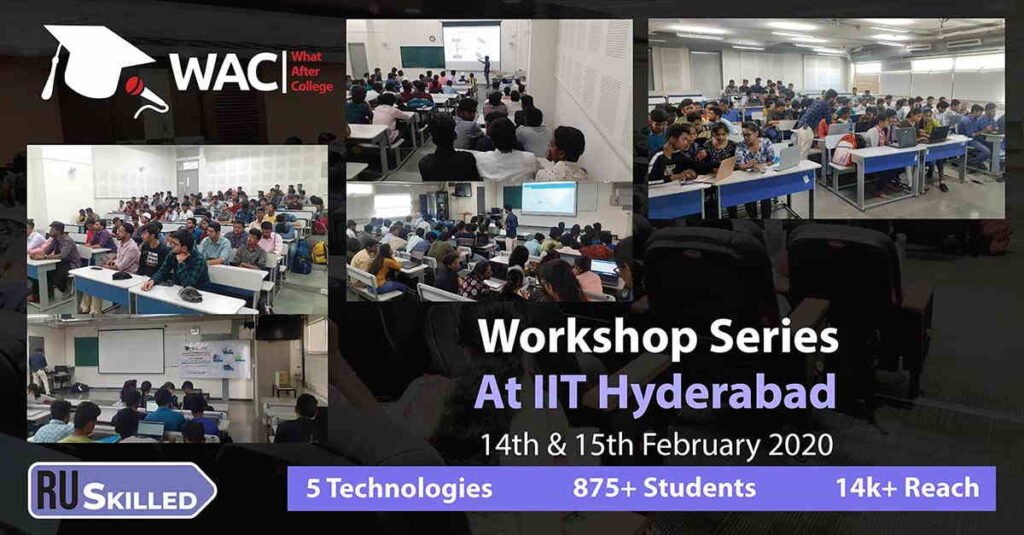 WAC What After College

Workshop Series
At IIT Hyderabad
14th & 15th February 2020

RU SKILLED

5 Technologies 875+ Students 14k+ Reach